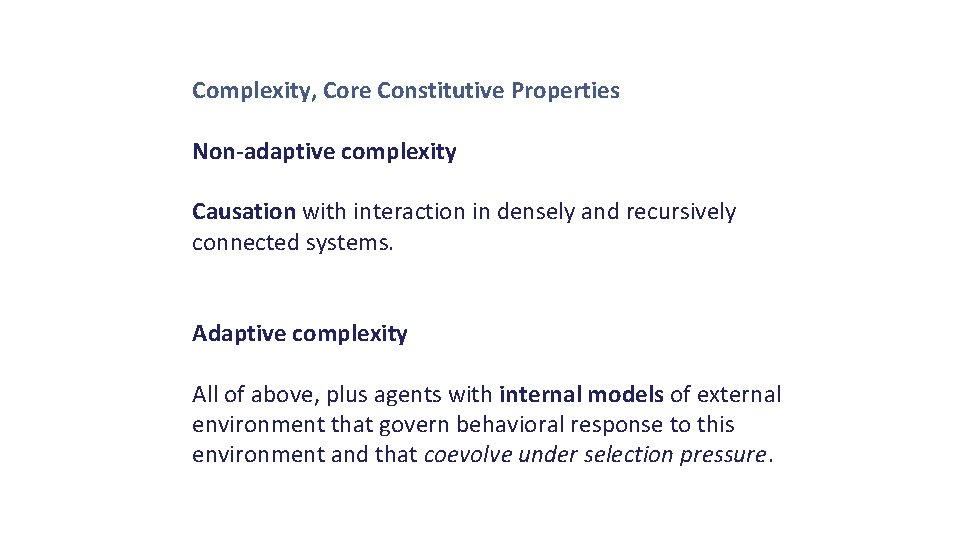 Complexity, Core Constitutive Properties

Non-adaptive complexity

Causation with interaction in densely and recursively connected systems.

Adaptive complexity

All of above, plus agents with internal models of external environment that govern behavioral response to this environment and that coevolve under selection pressure.